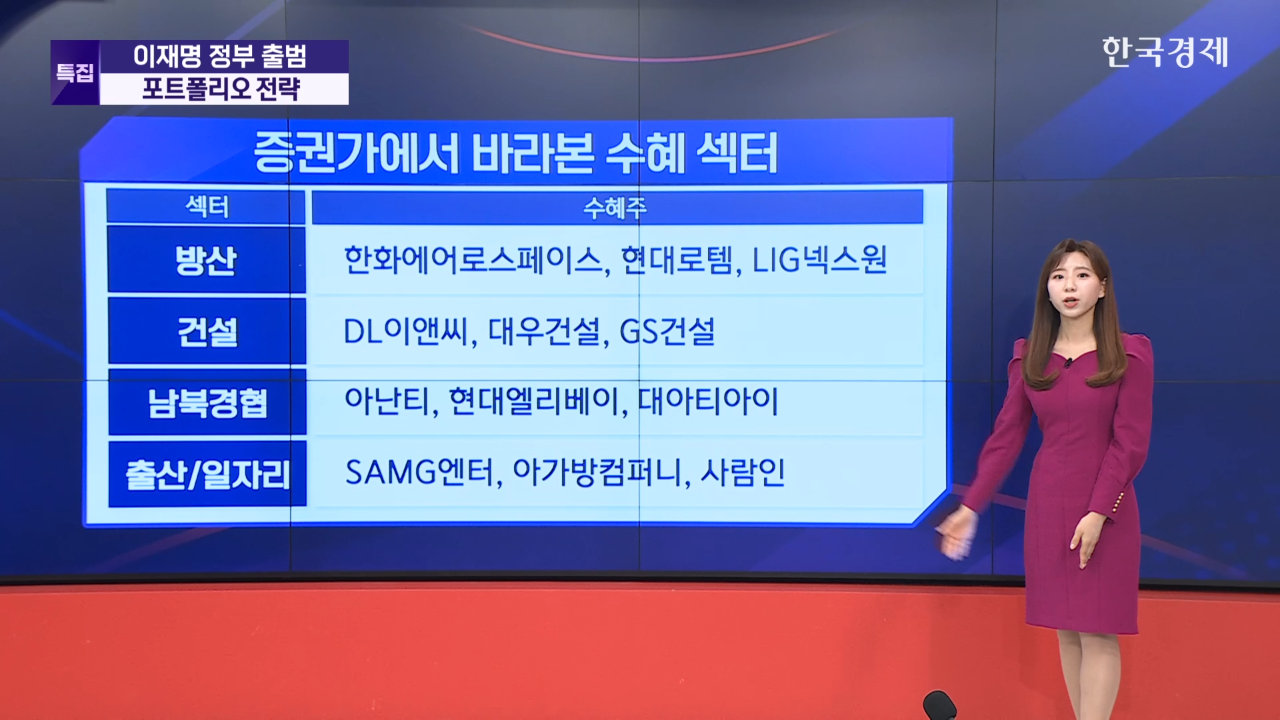 특집
이재명 정부 출범
포트폴리오 전략

한국경제

증권가에서 바라본 수혜 섹터

| 섹터 | 수혜주 |
|---|---|
| 방산 | 한화에어로스페이스, 현대로템, LIG넥스원 |
| 건설 | DL이앤씨, 대우건설, GS건설 |
| 남북경협 | 아난티, 현대엘리베이, 대아티아이 |
| 출산/일자리 | SAMG엔터, 아가방컴퍼니, 사람인 |